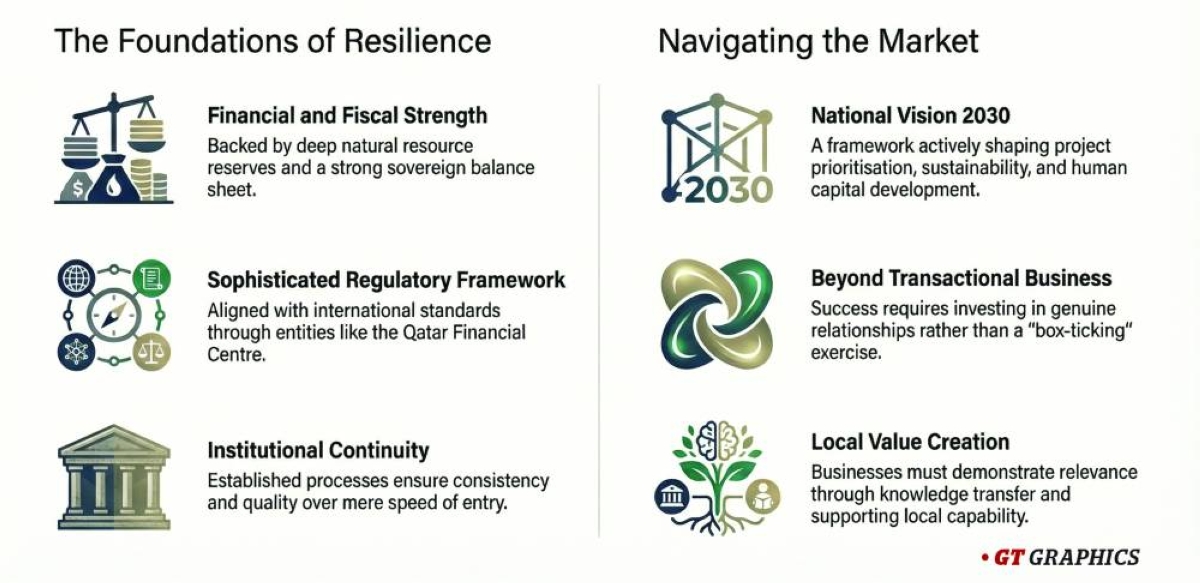 The Foundations of Resilience

Financial and Fiscal Strength

Backed by deep natural resource reserves and a strong sovereign balance sheet.

Sophisticated Regulatory Framework

Aligned with international standards through entities like the Qatar Financial Centre.

Institutional Continuity

Established processes ensure consistency and quality over mere speed of entry.

Navigating the Market

2030

National Vision 2030

A framework actively shaping project prioritisation, sustainability, and human capital development.

Beyond Transactional Business

Success requires investing in genuine relationships rather than a "box-ticking" exercise.

Local Value Creation

Businesses must demonstrate relevance through knowledge transfer and supporting local capability.

• GT GRAPHICS